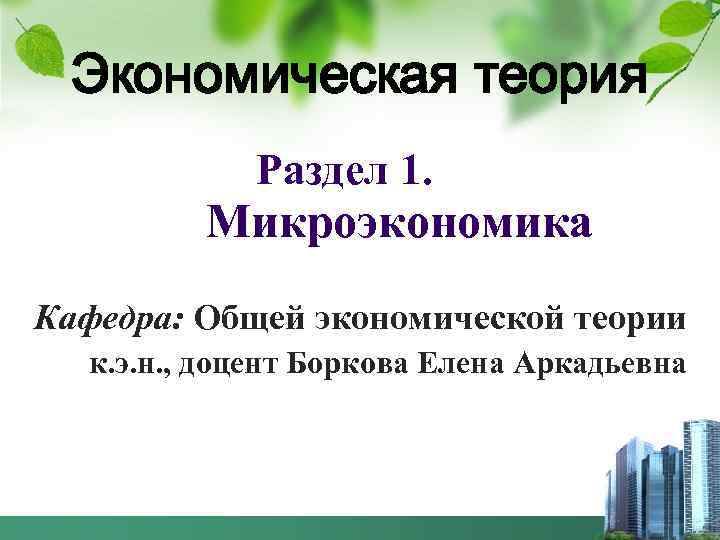 Экономическая теория

Раздел 1.
Микроэкономика

Кафедра: Общей экономической теории
к.э.н., доцент Боркова Елена Аркадьевна